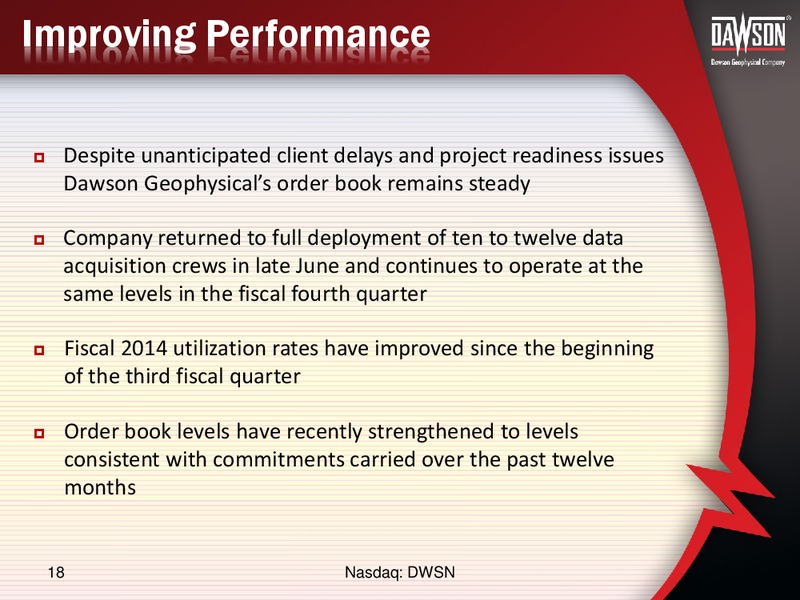 Improving Performance

DAWSON®
Dawson Geophysical Company

Despite unanticipated client delays and project readiness issues Dawson Geophysical's order book remains steady

Company returned to full deployment of ten to twelve data acquisition crews in late June and continues to operate at the same levels in the fiscal fourth quarter

Fiscal 2014 utilization rates have improved since the beginning of the third fiscal quarter

Order book levels have recently strengthened to levels consistent with commitments carried over the past twelve months

18

Nasdaq: DWSN